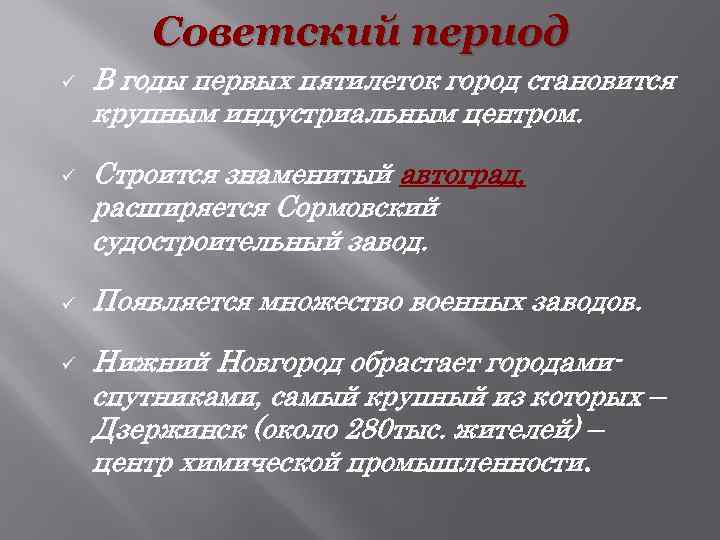 Советский период

✓ В годы первых пятилеток город становится крупным индустриальным центром.

✓ Строится знаменитый автоград, расширяется Сормовский судостроительный завод.

✓ Появляется множество военных заводов.

✓ Нижний Новгород обрастает городами-спутниками, самый крупный из которых – Дзержинск (около 280тыс. жителей) – центр химической промышленности.